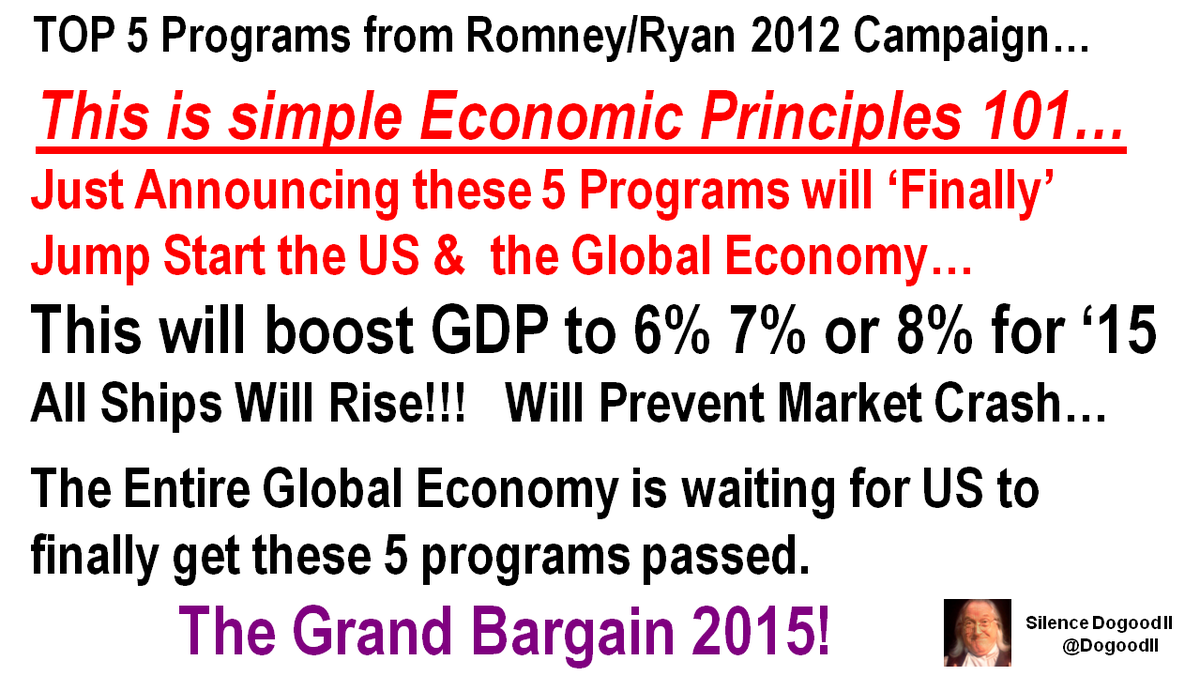 TOP 5 Programs from Romney/Ryan 2012 Campaign…

This is simple Economic Principles 101…

Just Announcing these 5 Programs will 'Finally' Jump Start the US & the Global Economy…

This will boost GDP to 6% 7% or 8% for '15

All Ships Will Rise!!! Will Prevent Market Crash…

The Entire Global Economy is waiting for US to finally get these 5 programs passed.

The Grand Bargain 2015!

Silence DogoodII
@DogoodII